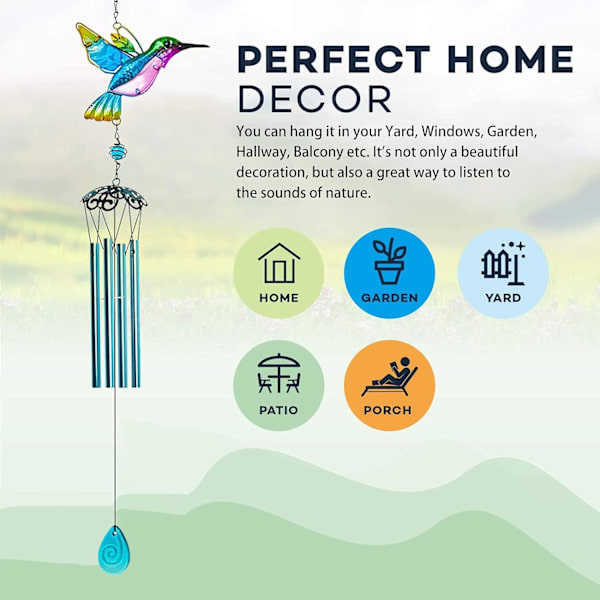 PERFECT HOME DECOR

You can hang it in your Yard, Windows, Garden, Hallway, Balcony etc. It's not only a beautiful decoration, but also a great way to listen to the sounds of nature.

HOME

GARDEN

YARD

PATIO

PORCH